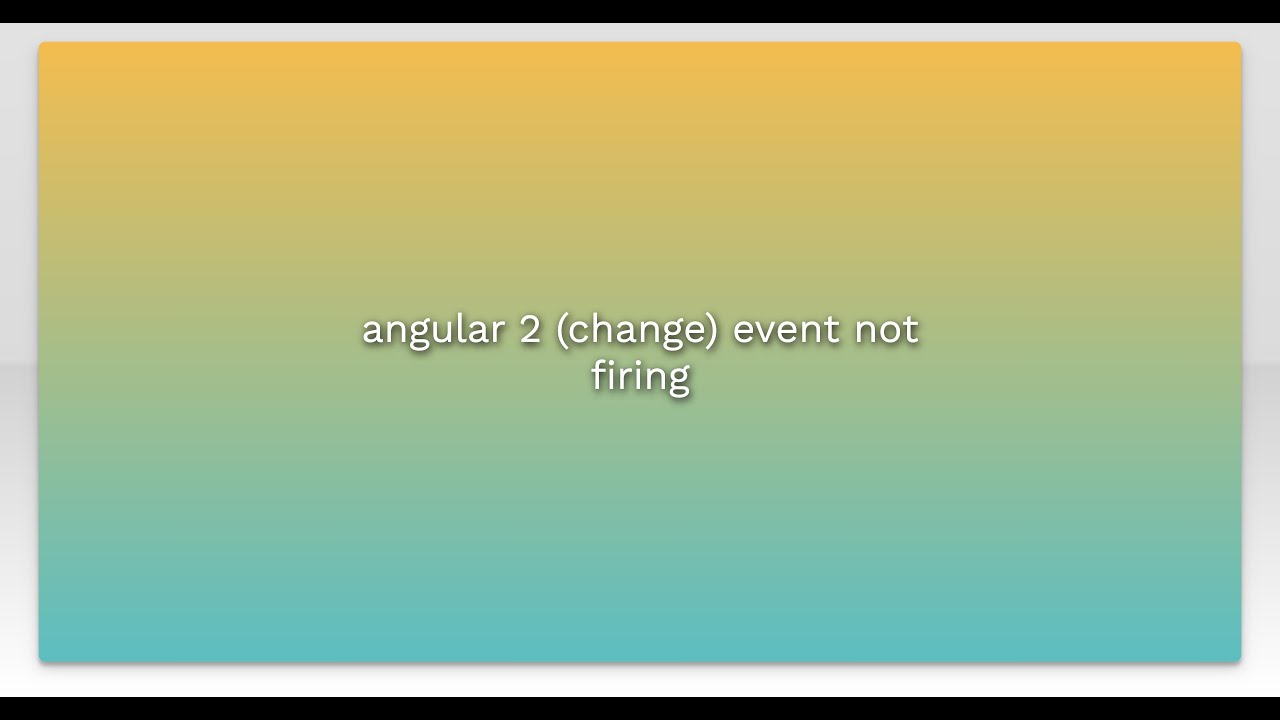 angular 2 (change) event not firing